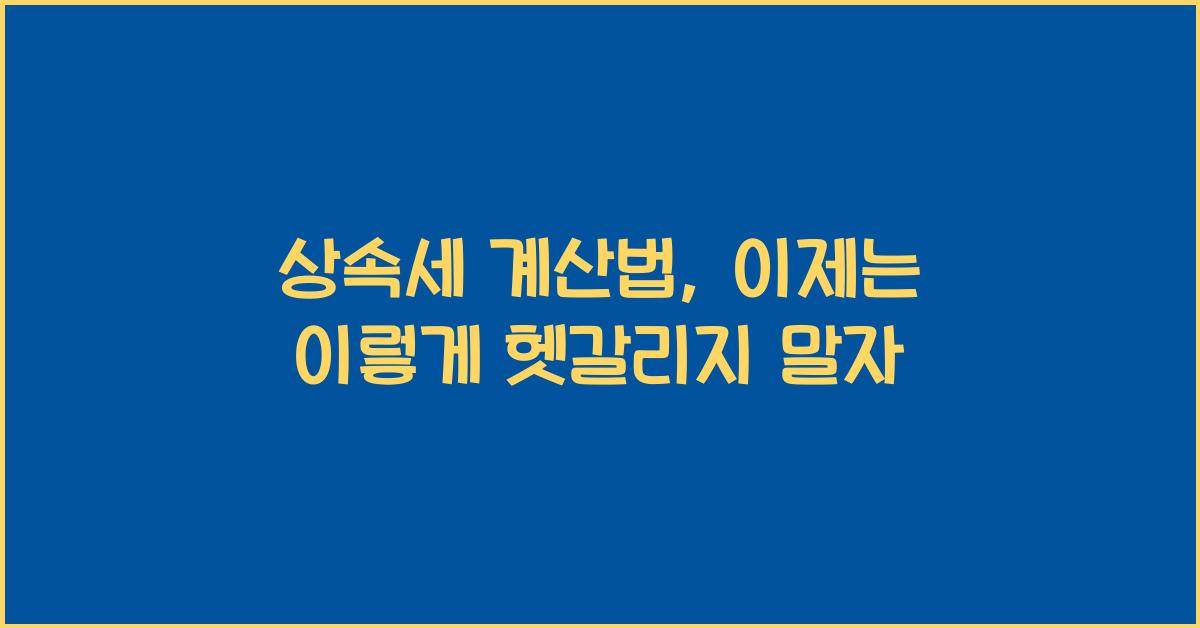 상속세 계산법, 이제는 이렇게 헷갈리지 말자